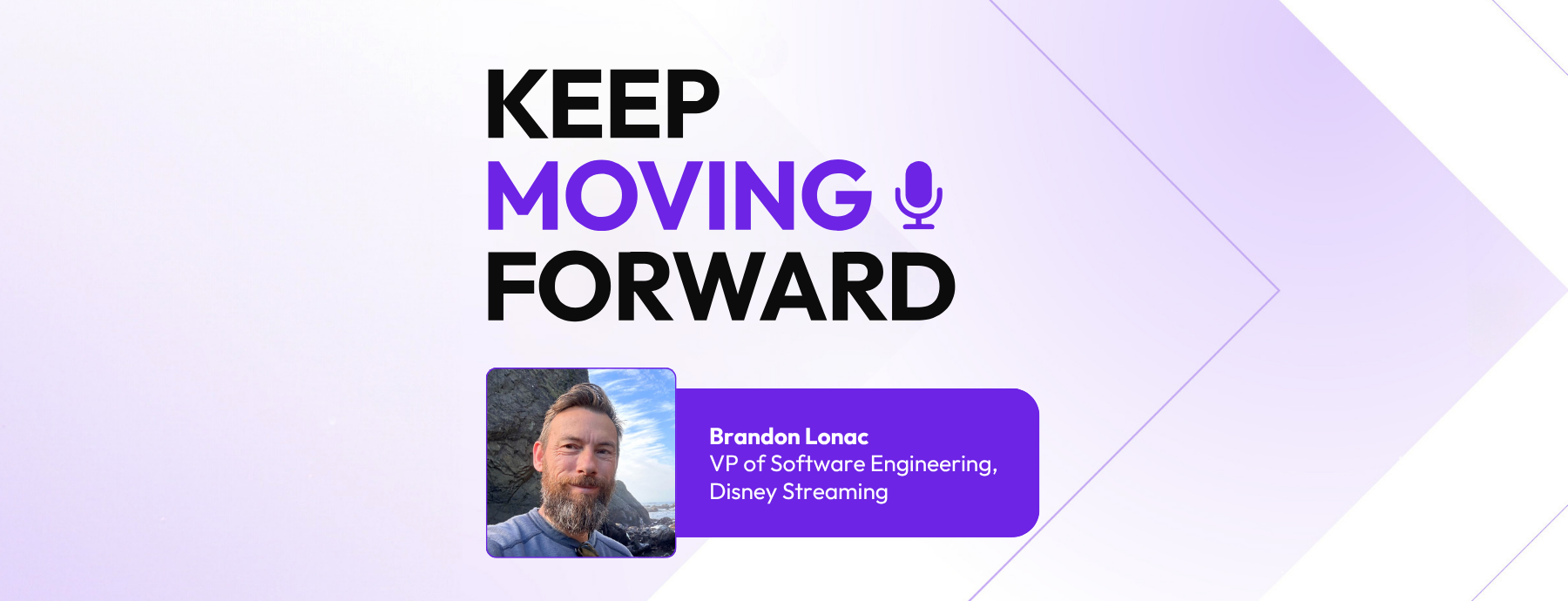 KEEP
MOVING
FORWARD

Brandon Lonac
VP of Software Engineering, Disney Streaming